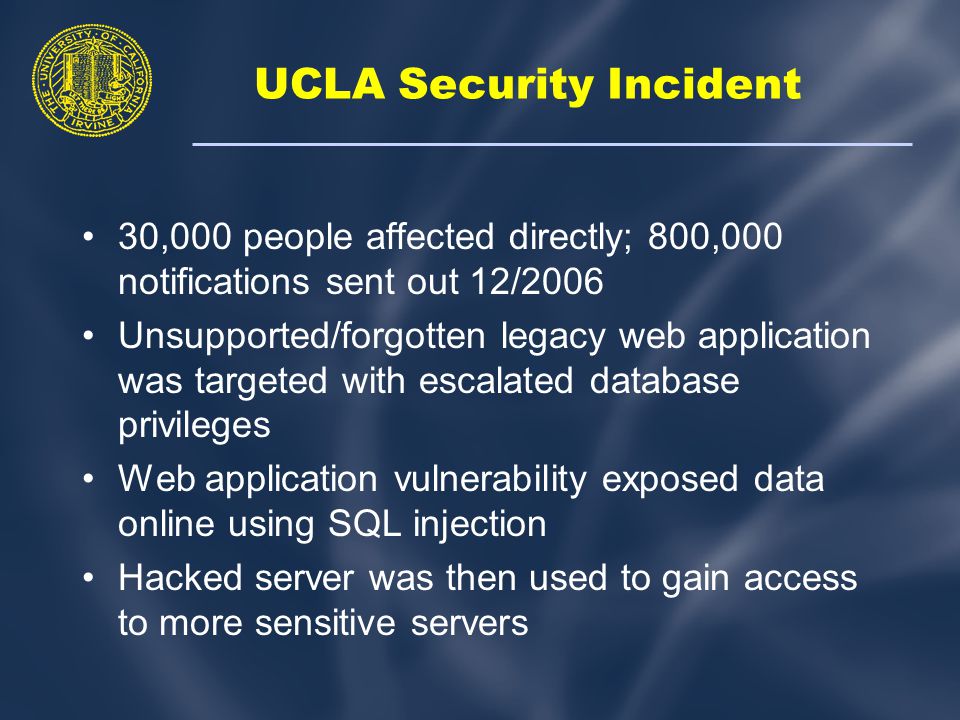 THE UNIVERSITY OF CALIFORNIA IRVINE

UCLA Security Incident

• 30,000 people affected directly; 800,000 notifications sent out 12/2006
• Unsupported/forgotten legacy web application was targeted with escalated database privileges
• Web application vulnerability exposed data online using SQL injection
• Hacked server was then used to gain access to more sensitive servers